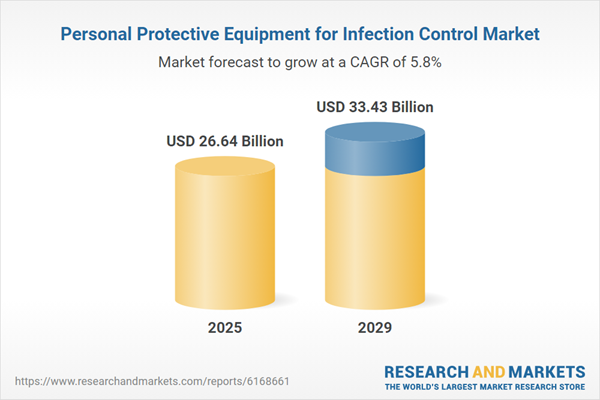 Personal Protective Equipment for Infection Control Market

Market forecast to grow at a CAGR of 5.8%

USD 26.64 Billion

USD 33.43 Billion

2025

2029

https://www.researchandmarkets.com/reports/6168661

RESEARCH AND MARKETS
THE WORLD'S LARGEST MARKET RESEARCH STORE